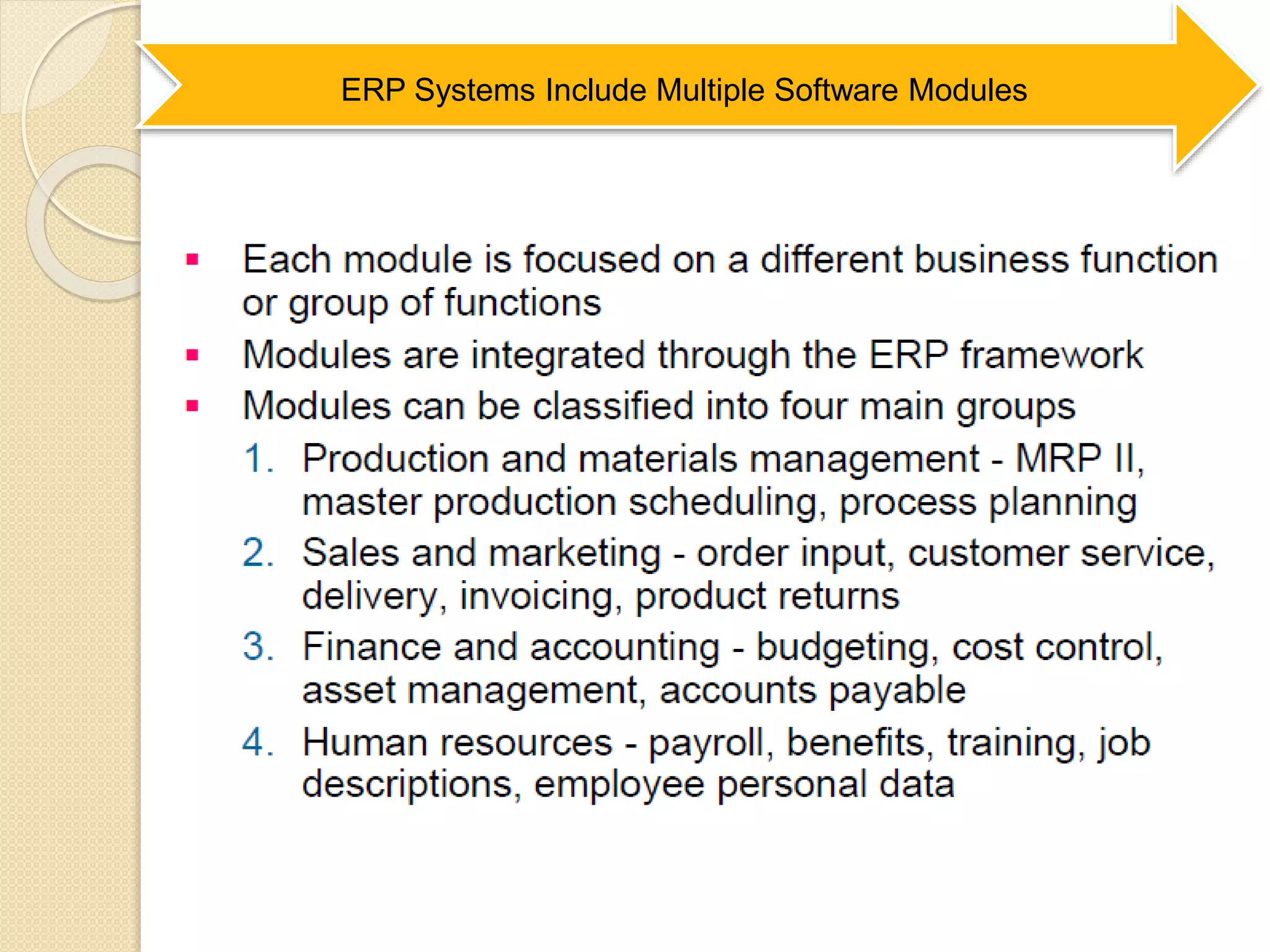 ERP Systems Include Multiple Software Modules

▪ Each module is focused on a different business function or group of functions
▪ Modules are integrated through the ERP framework
▪ Modules can be classified into four main groups
1. Production and materials management - MRP II, master production scheduling, process planning
2. Sales and marketing - order input, customer service, delivery, invoicing, product returns
3. Finance and accounting - budgeting, cost control, asset management, accounts payable
4. Human resources - payroll, benefits, training, job descriptions, employee personal data